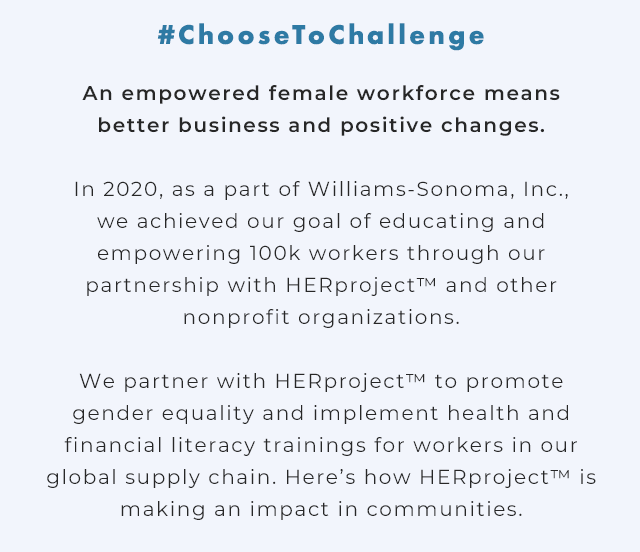 #ChooseToChallenge

An empowered female workforce means better business and positive changes.

In 2020, as a part of Williams-Sonoma, Inc., we achieved our goal of educating and empowering 100k workers through our partnership with HERproject™ and other nonprofit organizations.

We partner with HERproject™ to promote gender equality and implement health and financial literacy trainings for workers in our global supply chain. Here’s how HERproject™ is making an impact in communities.